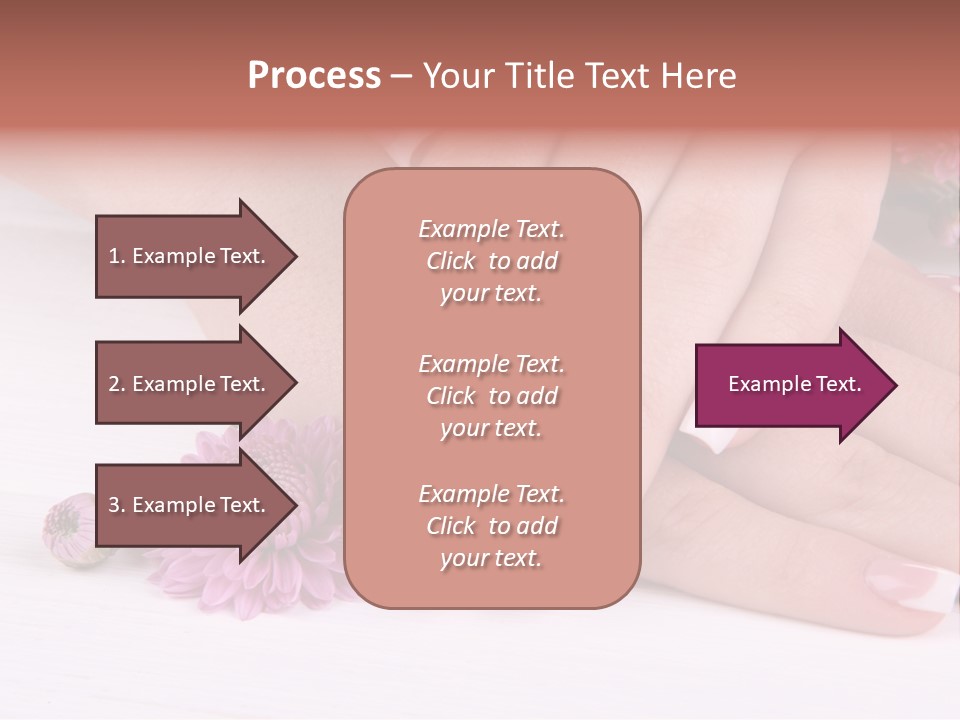 Process – Your Title Text Here

1. Example Text.

2. Example Text.

3. Example Text.

Example Text. Click to add your text.

Example Text. Click to add your text.

Example Text. Click to add your text.

Example Text.